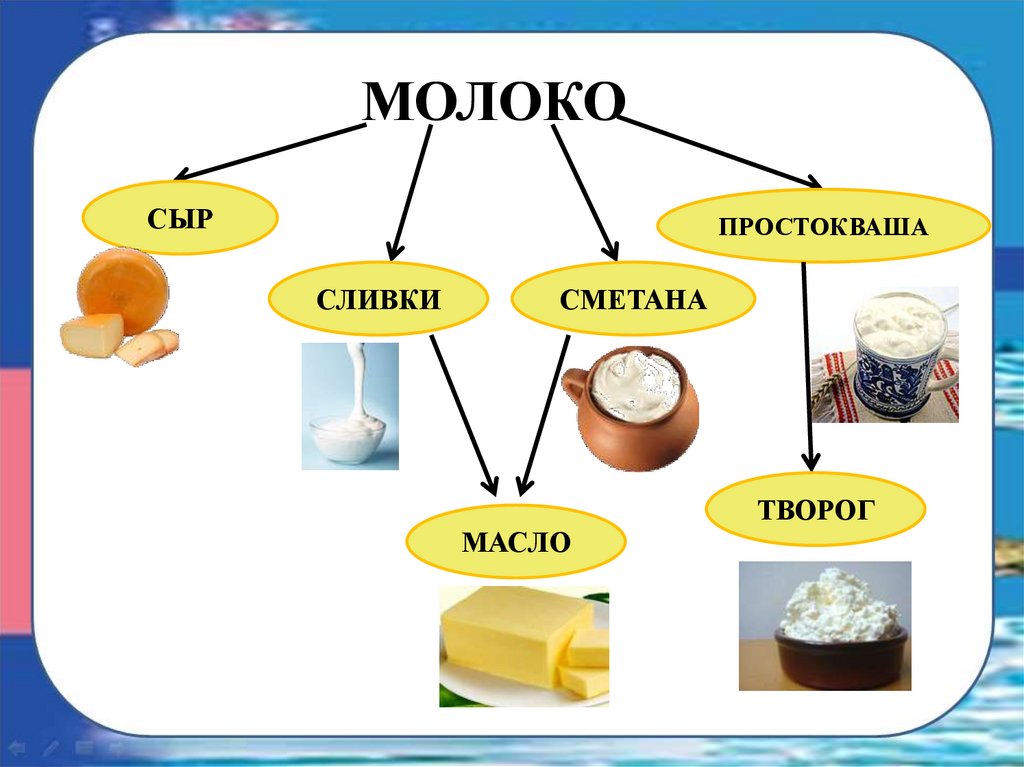 МОЛОКО

СЫР

СЛИВКИ

СМЕТАНА

ПРОСТОКВАША

МАСЛО

ТВОРОГ